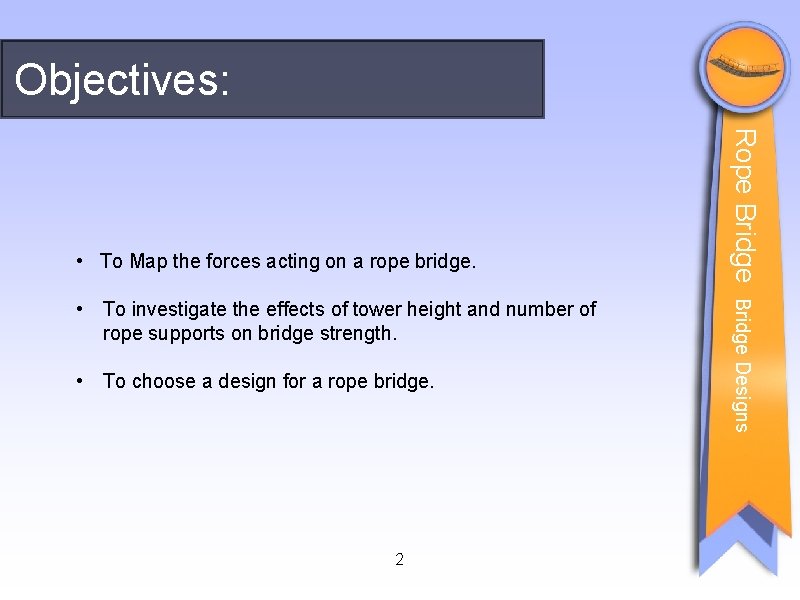 Objectives:

• To Map the forces acting on a rope bridge.

• To investigate the effects of tower height and number of rope supports on bridge strength.

• To choose a design for a rope bridge.

Rope Bridge Bridge Designs

2